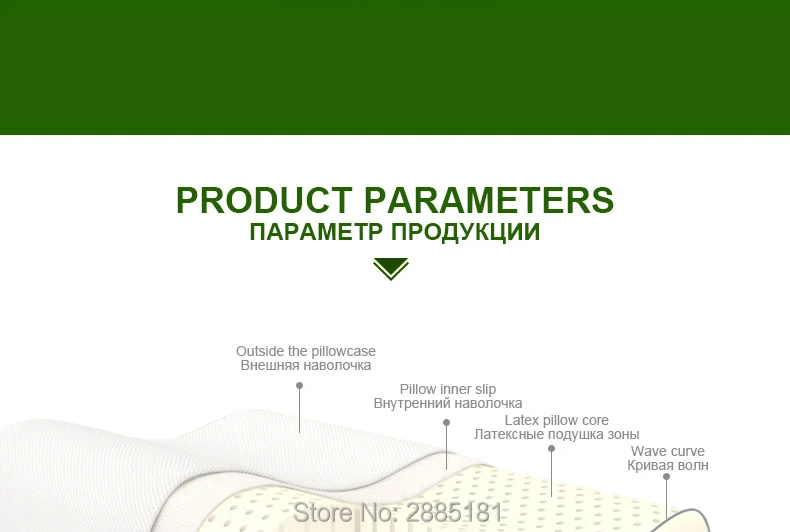 PRODUCT PARAMETERS
ПАРАМЕТР ПРОДУКЦИИ

Outside the pillowcase
Внешняя наволочка

Pillow inner slip
Внутренний наволочка

Latex pillow core
Латексные подушка зоны

Wave curve
Кривая волн

Store No: 2885181